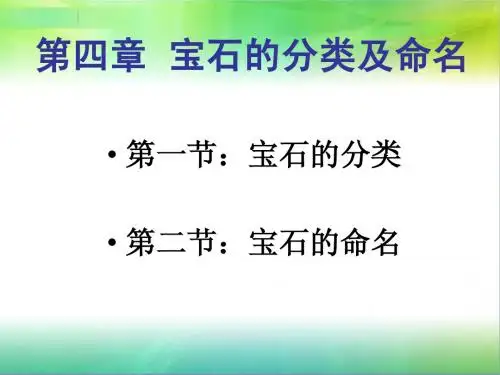 第四章 宝石的分类及命名

• 第一节：宝石的分类

• 第二节：宝石的命名